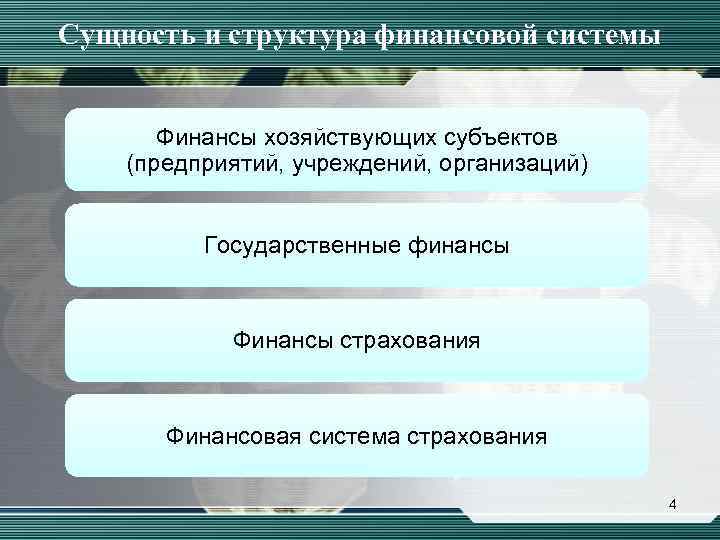 Сущность и структура финансовой системы

Финансы хозяйствующих субъектов (предприятий, учреждений, организаций)

Государственные финансы

Финансы страхования

Финансовая система страхования

4